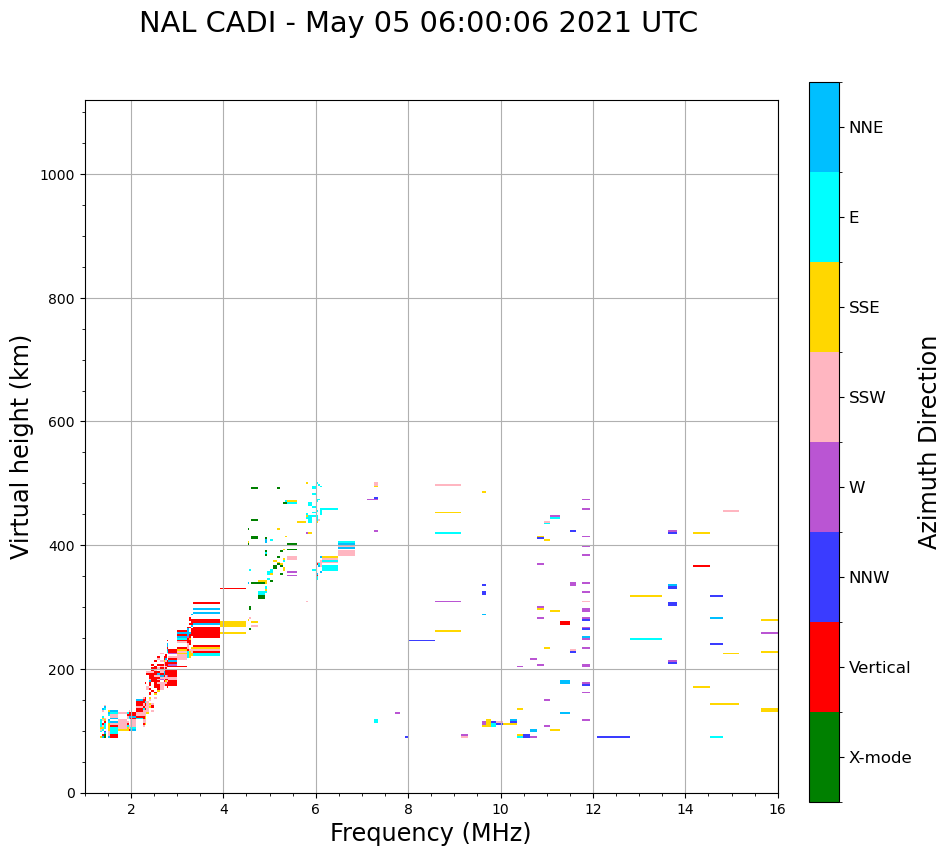 NAL CADI - May 05 06:00:06 2021 UTC

Virtual height (km)

1000
800
600
400
200
0

2
4
6
8
10
12
14
16

Frequency (MHz)

NNE
E
SSE
SSW
W
NNW
Vertical
X-mode

Azimuth Direction